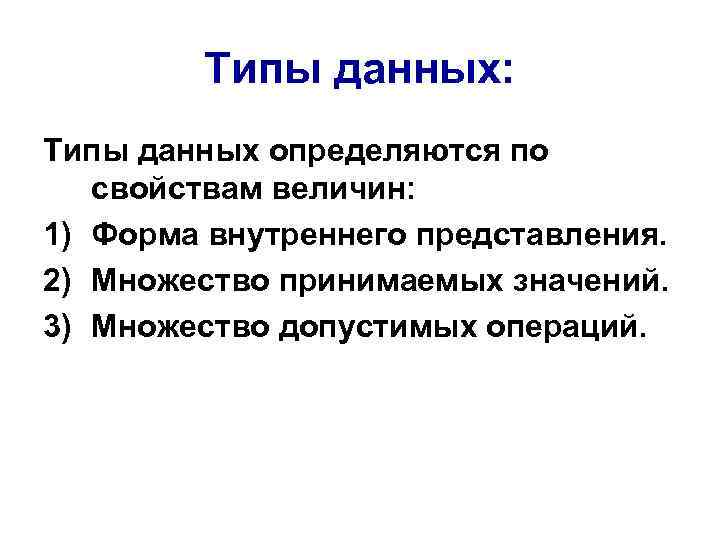 Типы данных:

Типы данных определяются по свойствам величин:
1) Форма внутреннего представления.
2) Множество принимаемых значений.
3) Множество допустимых операций.